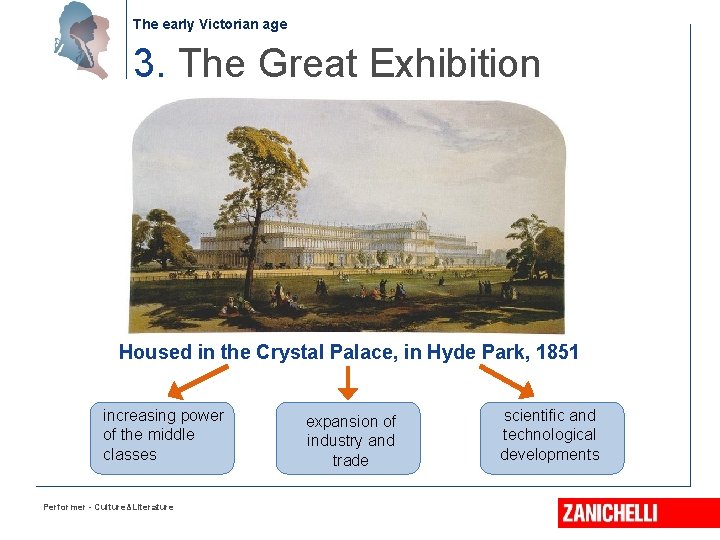 The early Victorian age

3. The Great Exhibition

Housed in the Crystal Palace, in Hyde Park, 1851

increasing power of the middle classes

expansion of industry and trade

scientific and technological developments

Performer - Culture&Literature

ZANICHELLI